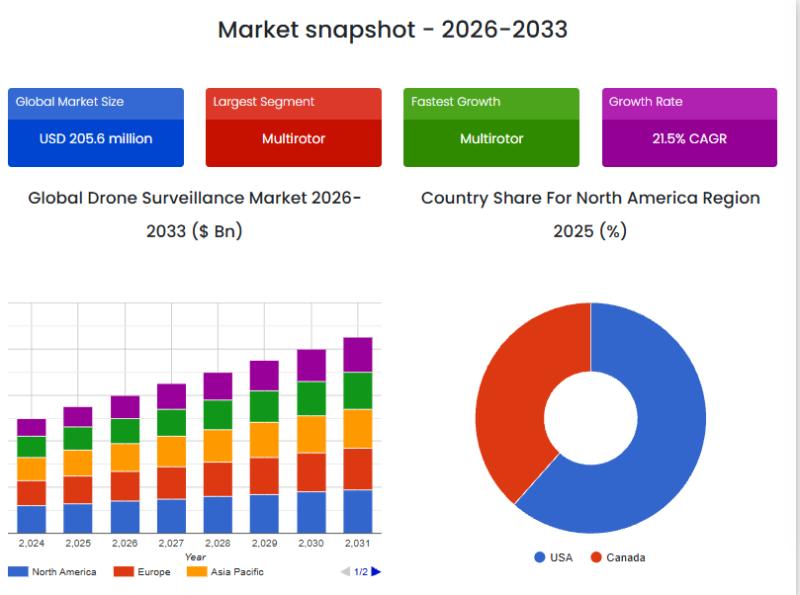 Market snapshot - 2026-2033

Global Market Size
USD 205.6 million

Largest Segment
Multirotor

Fastest Growth
Multirotor

Growth Rate
21.5% CAGR

Global Drone Surveillance Market 2026-2033 ($ Bn)

2,024 2,025 2,026 2,027 2,028 2,029 2,030 2,031
Year

North America Europe Asia Pacific 1/2

Country Share For North America Region 2025 (%)

USA Canada